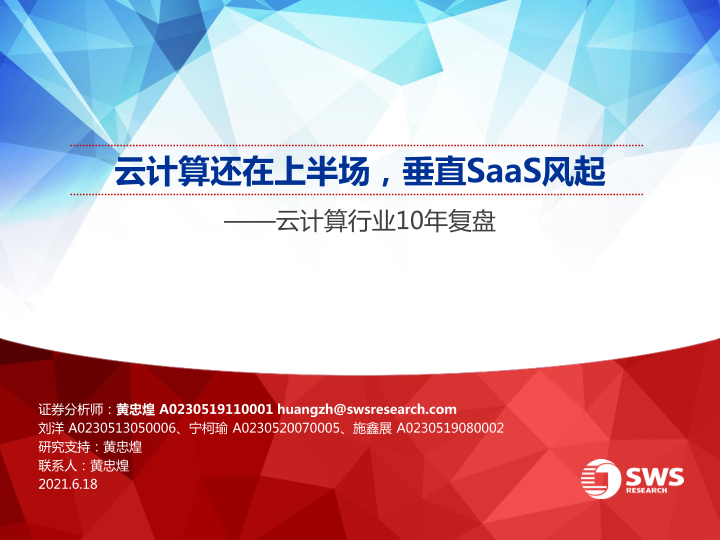 云计算还在上半场，垂直SaaS风起

——云计算行业10年复盘

证券分析师：黄忠煌 A0230519110001 huangzh@swsresearch.com
刘洋 A0230513050006、宁柯瑜 A0230520070005、施鑫展 A0230519080002
研究支持：黄忠煌
联系人：黄忠煌
2021.6.18

SWS
RESEARCH